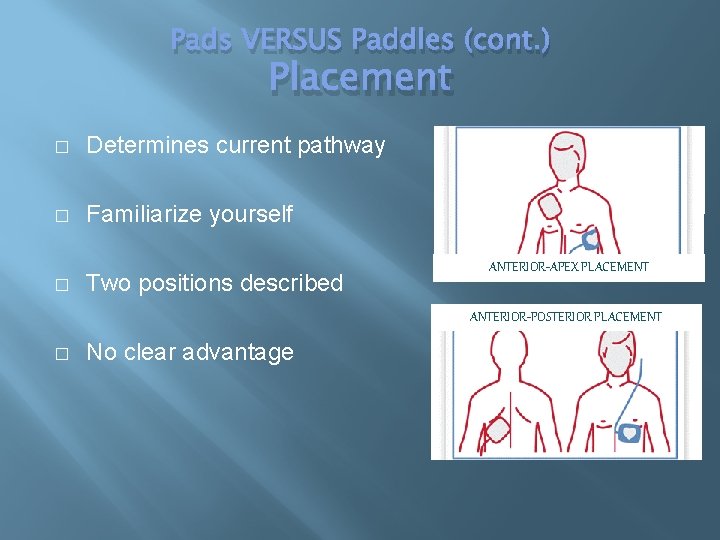 Pads VERSUS Paddles (cont.)
Placement

□ Determines current pathway

□ Familiarize yourself

□ Two positions described

□ No clear advantage

ANTERIOR-APEX PLACEMENT

ANTERIOR-POSTERIOR PLACEMENT